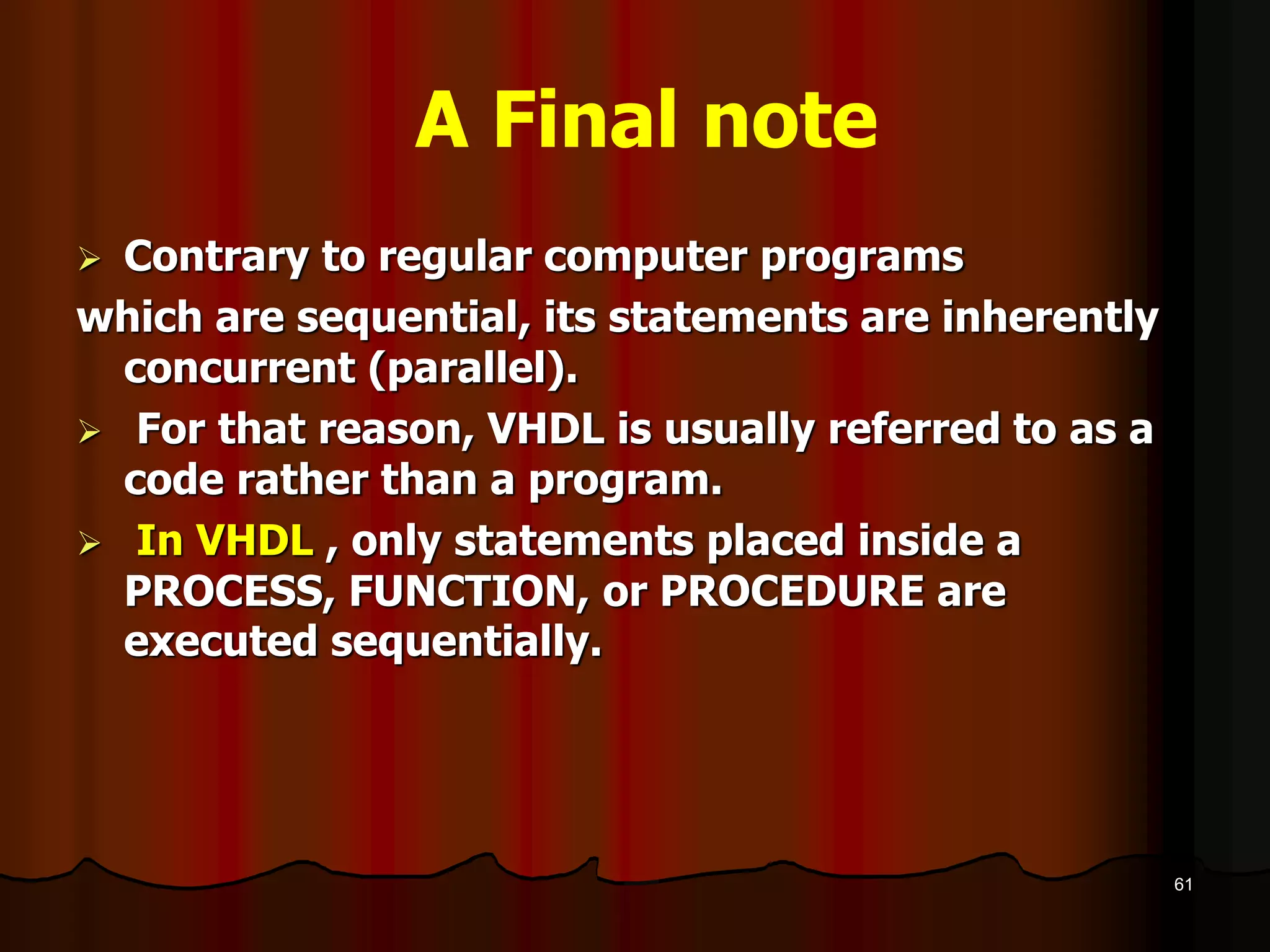 A Final note

➢ Contrary to regular computer programs which are sequential, its statements are inherently concurrent (parallel).

➢ For that reason, VHDL is usually referred to as a code rather than a program.

➢ In VHDL , only statements placed inside a PROCESS, FUNCTION, or PROCEDURE are executed sequentially.

61